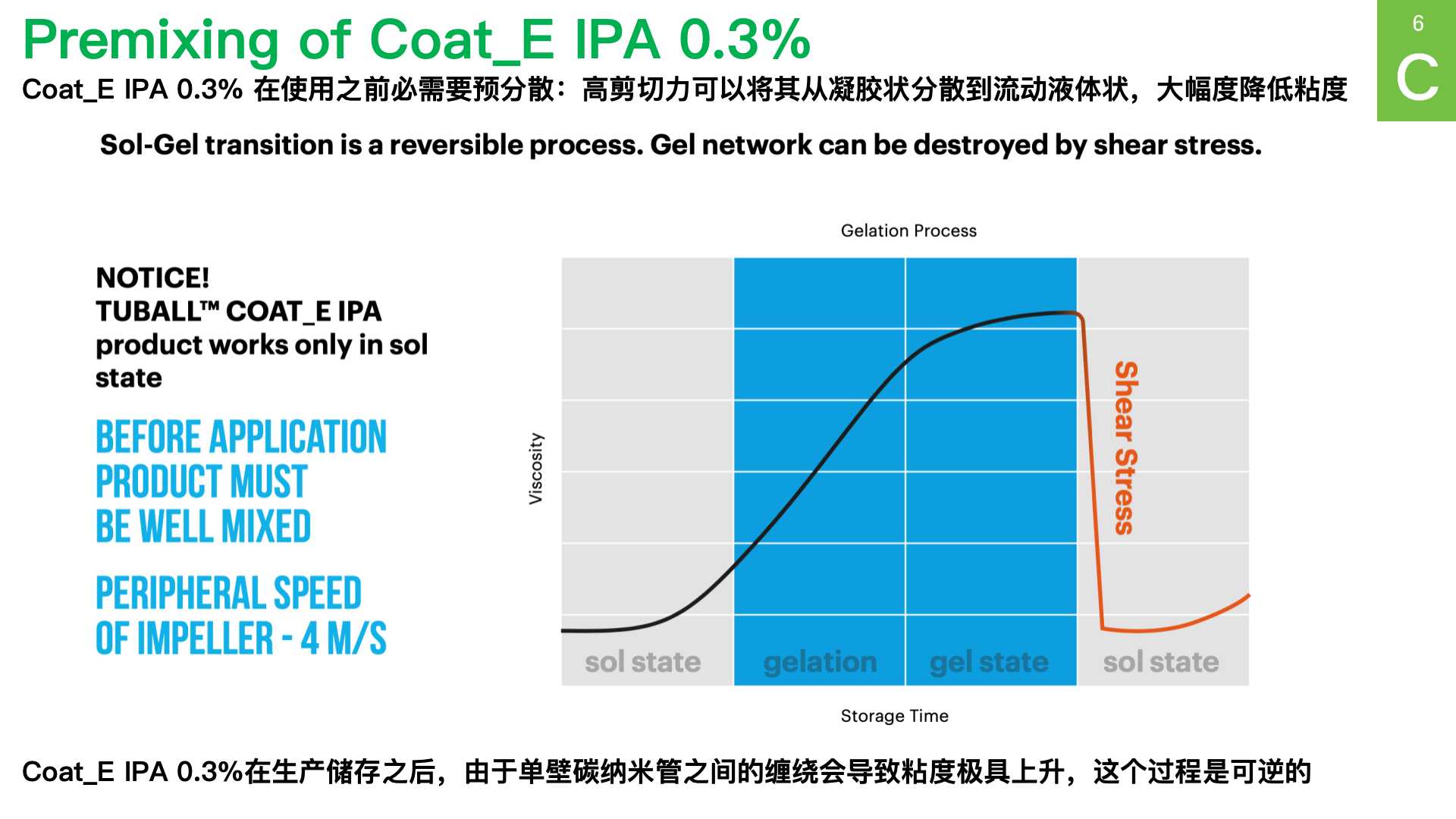 Premixing of Coat_E IPA 0.3%

6
C

Coat_E IPA 0.3%在使用之前必需要预分散：高剪切力可以将其从凝胶状分散到流动液体状，大幅度降低粘度

Sol-Gel transition is a reversible process. Gel network can be destroyed by shear stress.

NOTICE!
TUBALL™ COAT_E IPA product works only in sol state

BEFORE APPLICATION PRODUCT MUST BE WELL MIXED

PERIPHERAL SPEED OF IMPELLER - 4 M/S

Gelation Process

Viscosity

Shear Stress

sol state
gelation
gel state
sol state

Storage Time

Coat_E IPA 0.3%在生产储存之后，由于单壁碳纳米管之间的缠绕会导致粘度极具上升，这个过程是可逆的